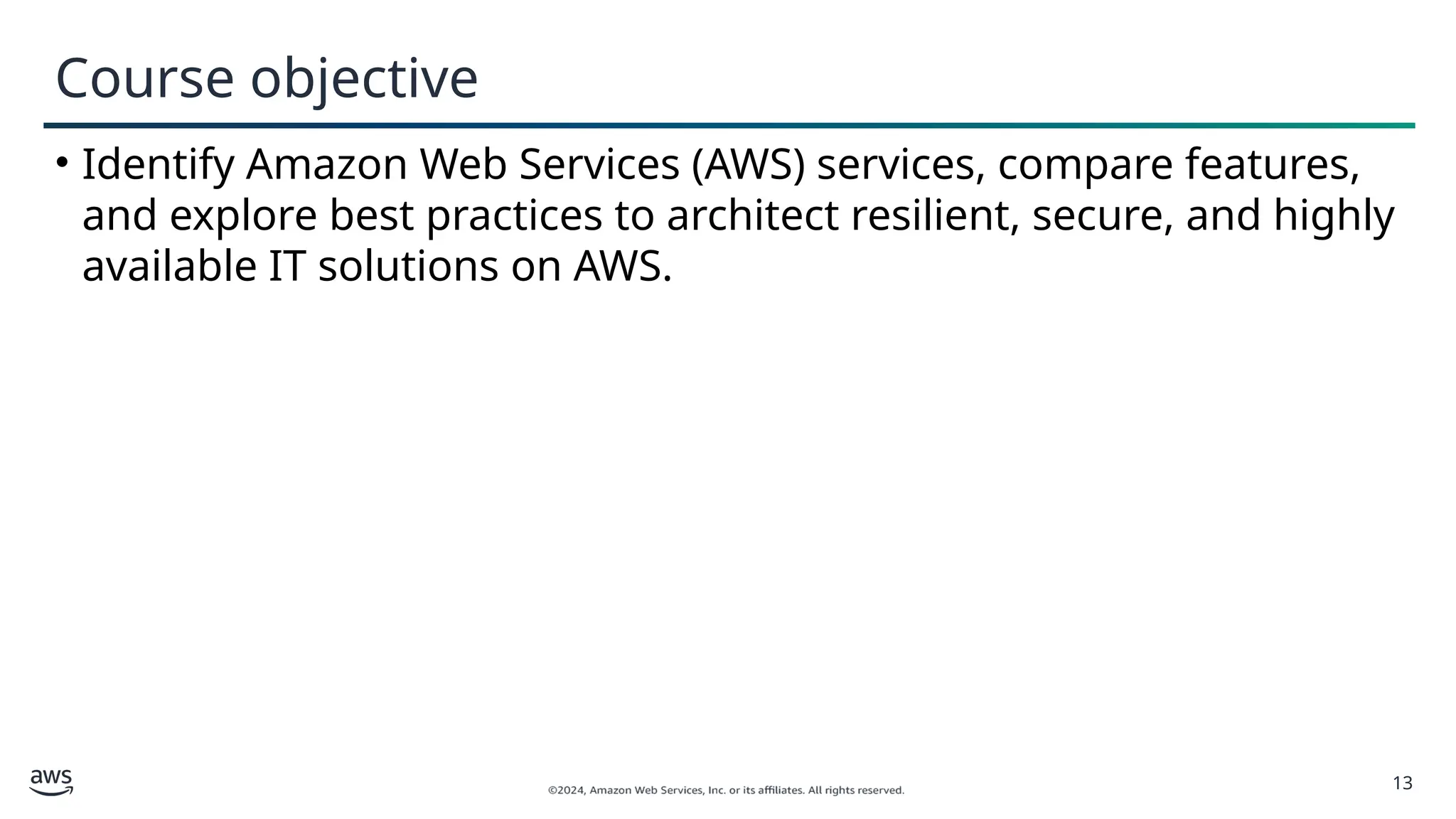 Course objective

• Identify Amazon Web Services (AWS) services, compare features, and explore best practices to architect resilient, secure, and highly available IT solutions on AWS.

aws

©2024, Amazon Web Services, Inc. or its affiliates. All rights reserved.

13